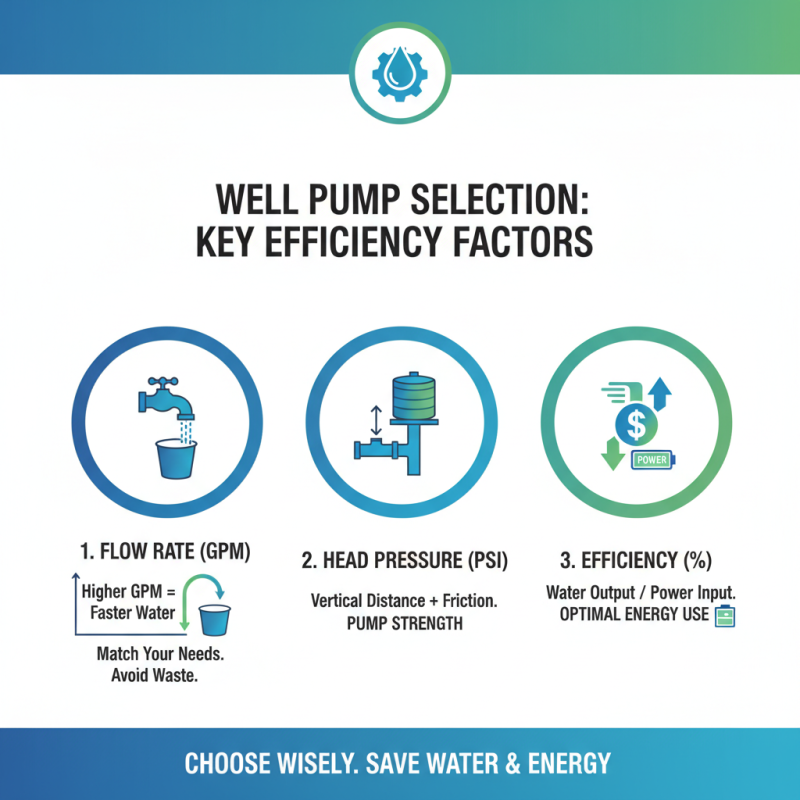 WELL PUMP SELECTION: KEY EFFICIENCY FACTORS

POWER

1. FLOW RATE (GPM)

Higher GPM = Faster Water

Match Your Needs. Avoid Waste.

2. HEAD PRESSURE (PSI)

Vertical Distance + Friction. PUMP STRENGTH

3. EFFICIENCY (%)

Water Output / Power Input. OPTIMAL ENERGY USE

CHOOSE WISELY. SAVE WATER & ENERGY